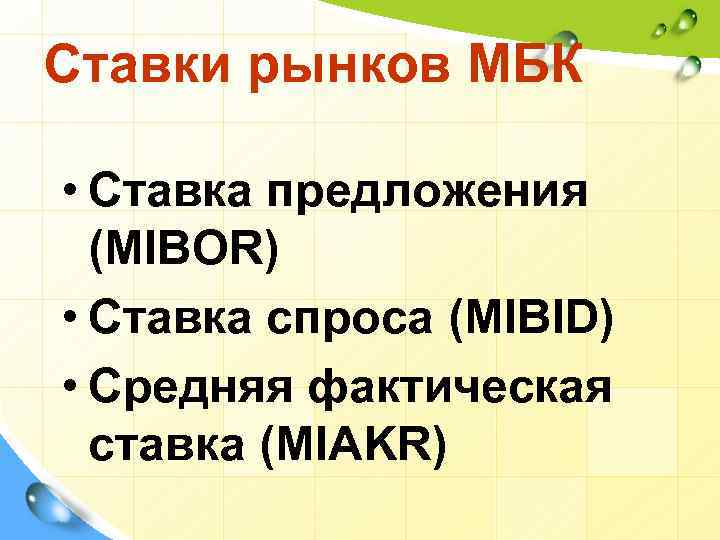 Ставки рынков МБК

• Ставка предложения (MIBOR)
• Ставка спроса (MIBID)
• Средняя фактическая ставка (MIAKR)